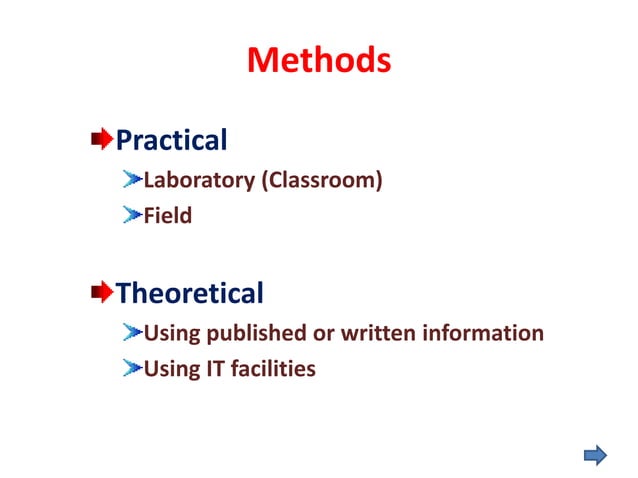 Methods

Practical

Laboratory (Classroom)

Field

Theoretical

Using published or written information

Using IT facilities